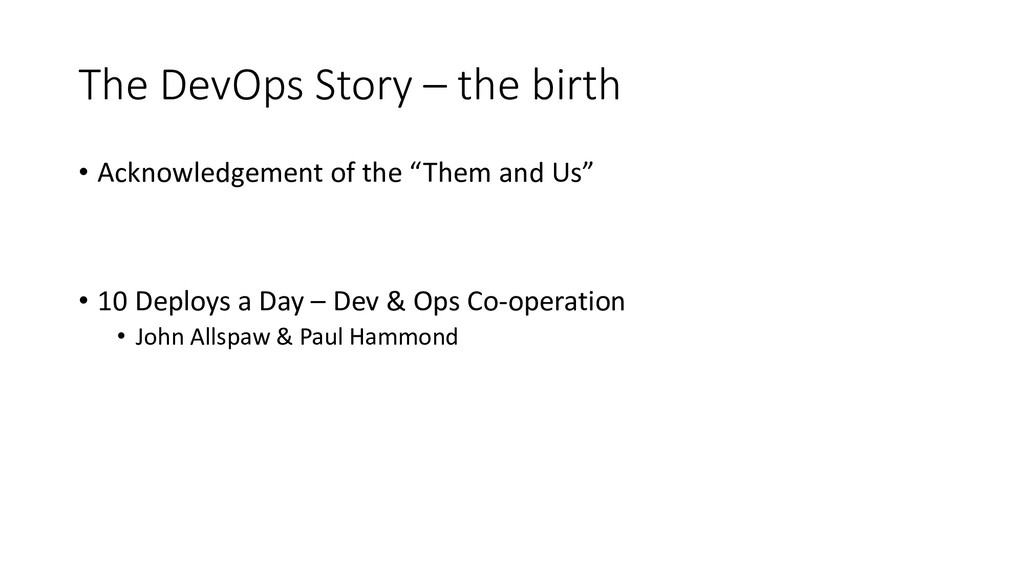 The DevOps Story – the birth

• Acknowledgement of the “Them and Us”

• 10 Deploys a Day – Dev & Ops Co-operation
  • John Allspaw & Paul Hammond